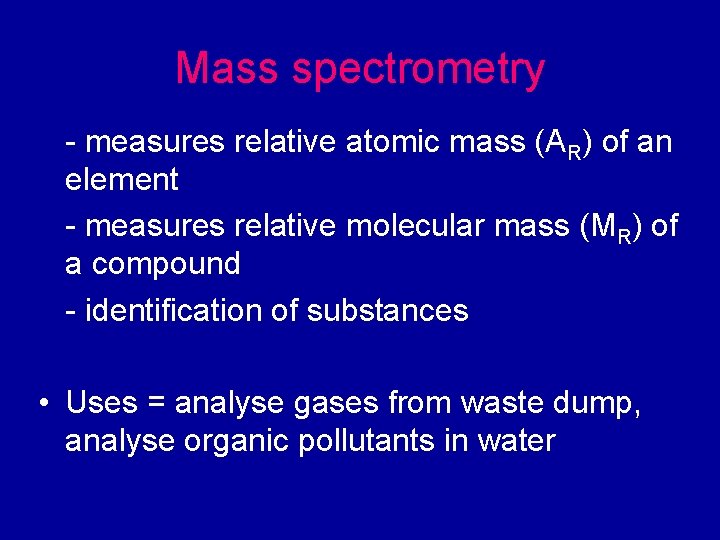 Mass spectrometry

- measures relative atomic mass ($A_R$) of an element

- measures relative molecular mass ($M_R$) of a compound

- identification of substances

• Uses = analyse gases from waste dump, analyse organic pollutants in water